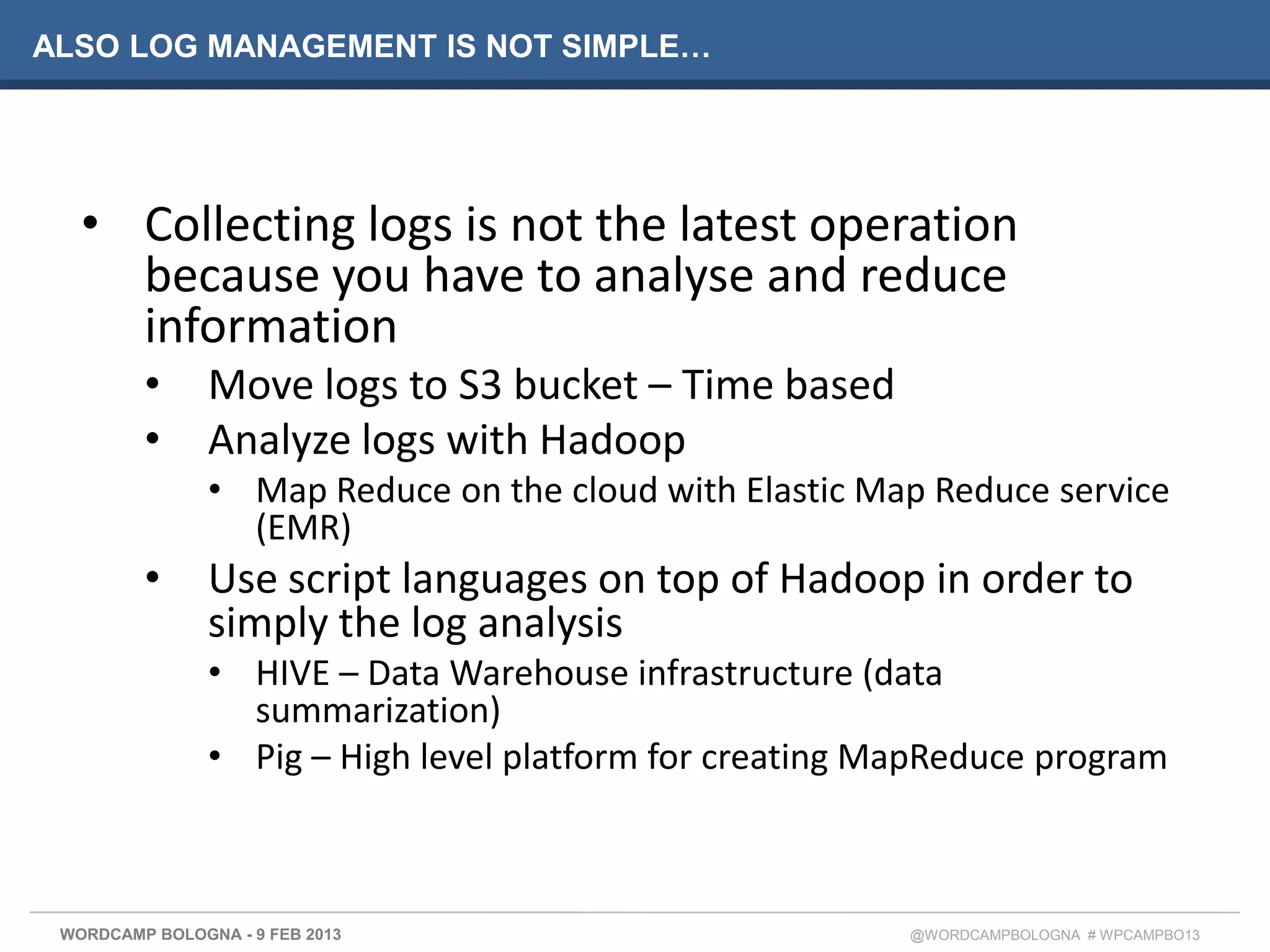 ALSO LOG MANAGEMENT IS NOT SIMPLE…

• Collecting logs is not the latest operation because you have to analyse and reduce information
  • Move logs to S3 bucket – Time based
  • Analyze logs with Hadoop
    • Map Reduce on the cloud with Elastic Map Reduce service (EMR)
  • Use script languages on top of Hadoop in order to simply the log analysis
    • HIVE – Data Warehouse infrastructure (data summarization)
    • Pig – High level platform for creating MapReduce program

WORDCAMP BOLOGNA - 9 FEB 2013

@WORDCAMPBOLOGNA # WPCAMPBO13